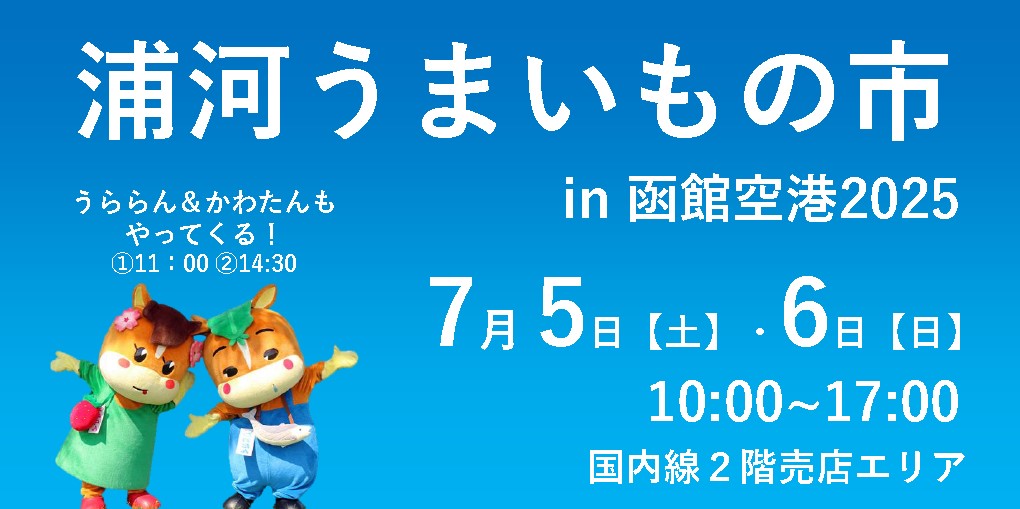 浦河うまいもの市

in 函館空港2025

うららん＆かわたんも
やってくる！
①11：00 ②14:30

7月 5日【土】・6日【日】

10:00~17:00

国内線２階売店エリア